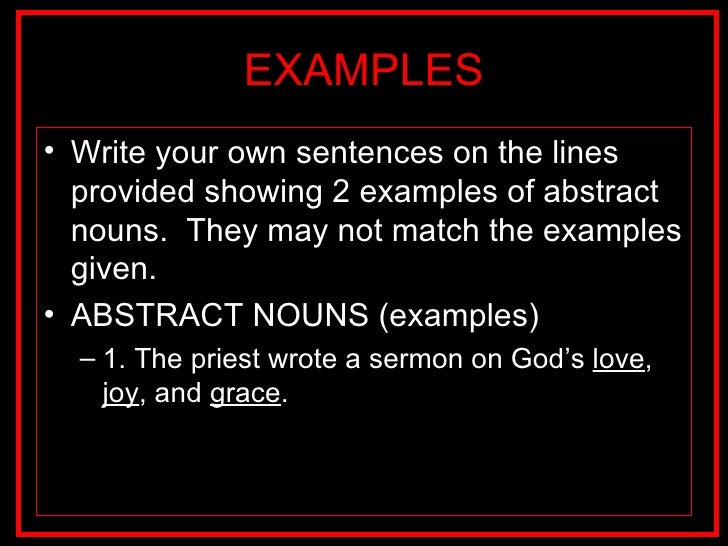 EXAMPLES

• Write your own sentences on the lines provided showing 2 examples of abstract nouns. They may not match the examples given.

• ABSTRACT NOUNS (examples)

– 1. The priest wrote a sermon on God's love, joy, and grace.